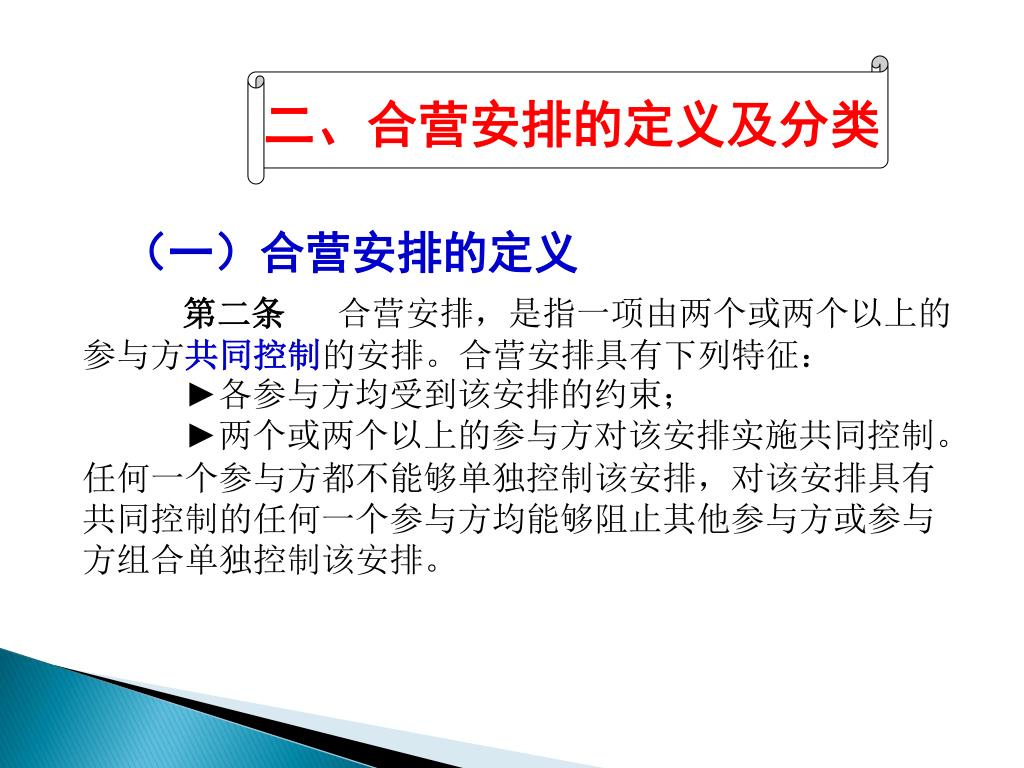 二、合营安排的定义及分类

（一）合营安排的定义

第二条　合营安排，是指一项由两个或两个以上的参与方共同控制的安排。合营安排具有下列特征：

►各参与方均受到该安排的约束；

►两个或两个以上的参与方对该安排实施共同控制。任何一个参与方都不能够单独控制该安排，对该安排具有共同控制的任何一个参与方均能够阻止其他参与方或参与方组合单独控制该安排。